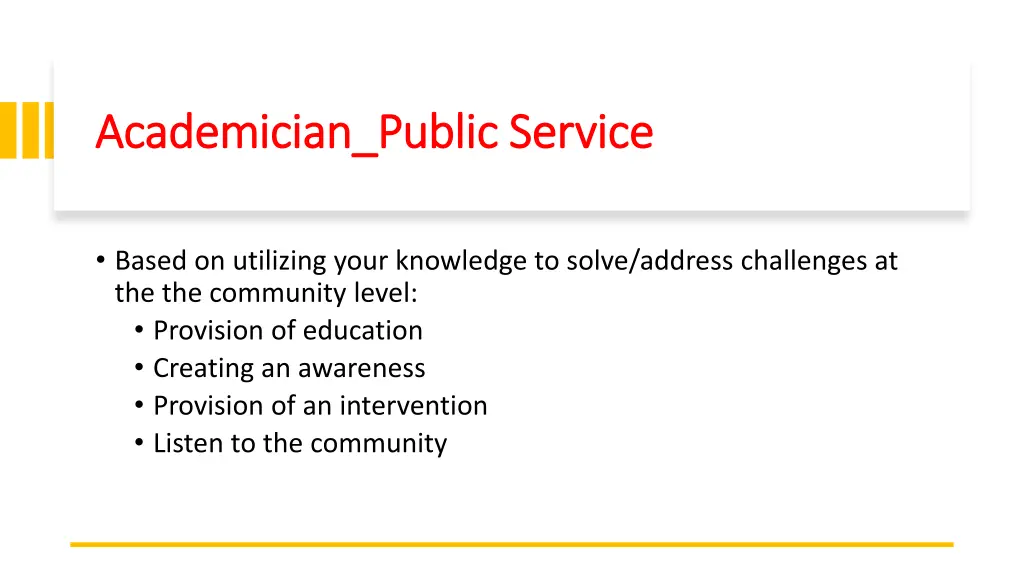 Academician_Public Service

• Based on utilizing your knowledge to solve/address challenges at the the community level:
  • Provision of education
  • Creating an awareness
  • Provision of an intervention
  • Listen to the community